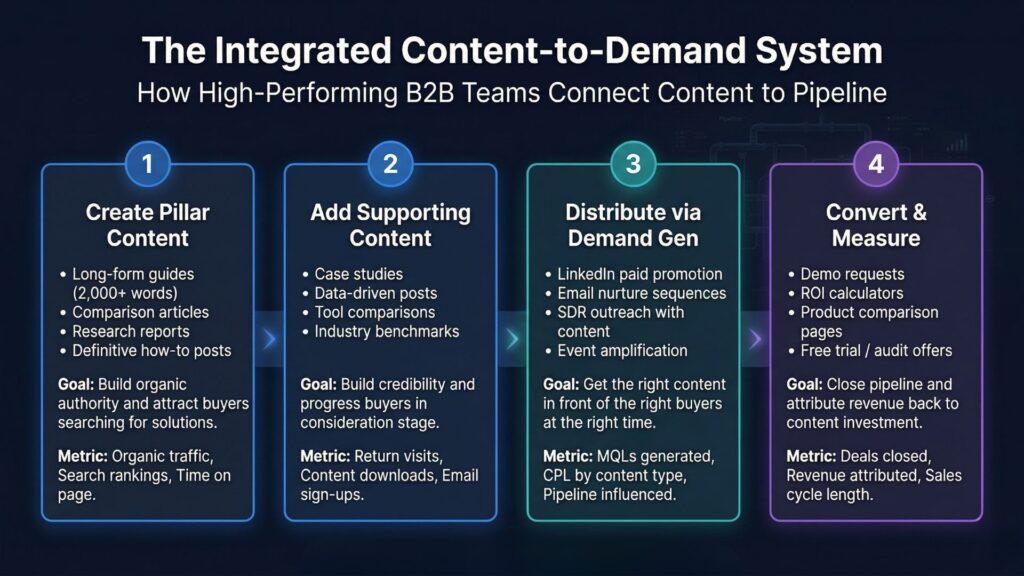 The Integrated Content-to-Demand System
How High-Performing B2B Teams Connect Content to Pipeline

1
Create Pillar Content
• Long-form guides (2,000+ words)
• Comparison articles
• Research reports
• Definitive how-to posts

Goal: Build organic authority and attract buyers searching for solutions.

Metric: Organic traffic, Search rankings, Time on page.

2
Add Supporting Content
• Case studies
• Data-driven posts
• Tool comparisons
• Industry benchmarks

Goal: Build credibility and progress buyers in consideration stage.

Metric: Return visits, Content downloads, Email sign-ups.

3
Distribute via Demand Gen
• LinkedIn paid promotion
• Email nurture sequences
• SDR outreach with content
• Event amplification

Goal: Get the right content in front of the right buyers at the right time.

Metric: MQLs generated, CPL by content type, Pipeline influenced.

4
Convert & Measure
• Demo requests
• ROI calculators
• Product comparison pages
• Free trial / audit offers

Goal: Close pipeline and attribute revenue back to content investment.

Metric: Deals closed, Revenue attributed, Sales cycle length.